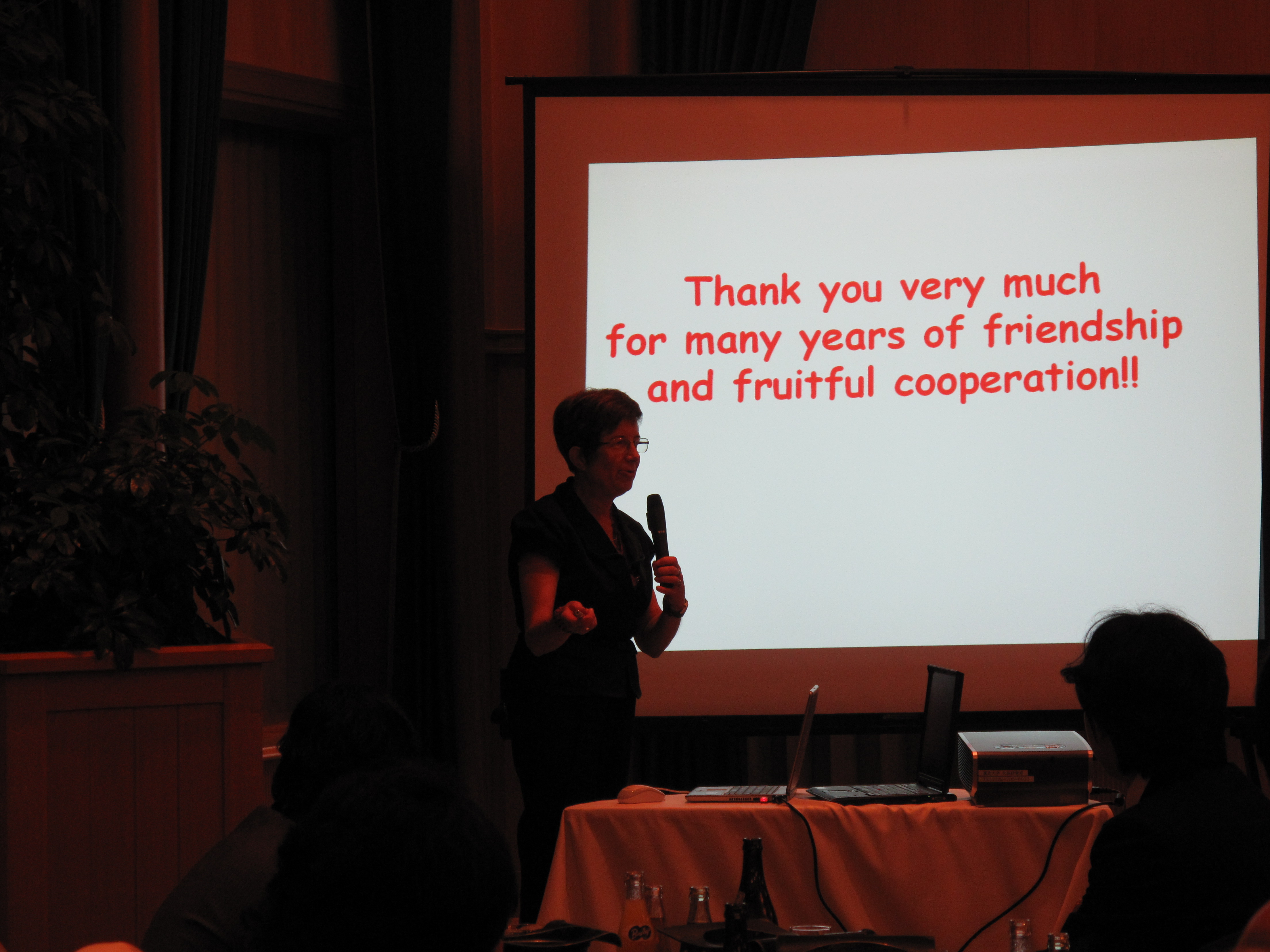 Thank you very much
for many years of friendship
and fruitful cooperation!!